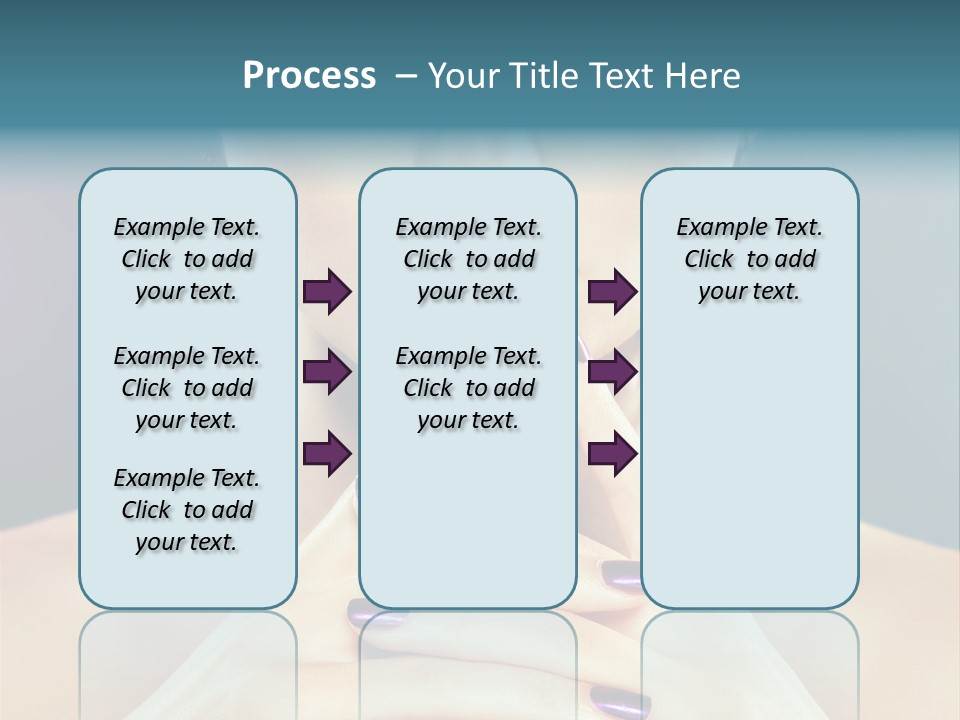 Process – Your Title Text Here

Example Text. Click to add your text.

Example Text. Click to add your text.

Example Text. Click to add your text.

Example Text. Click to add your text.

Example Text. Click to add your text.

Example Text. Click to add your text.